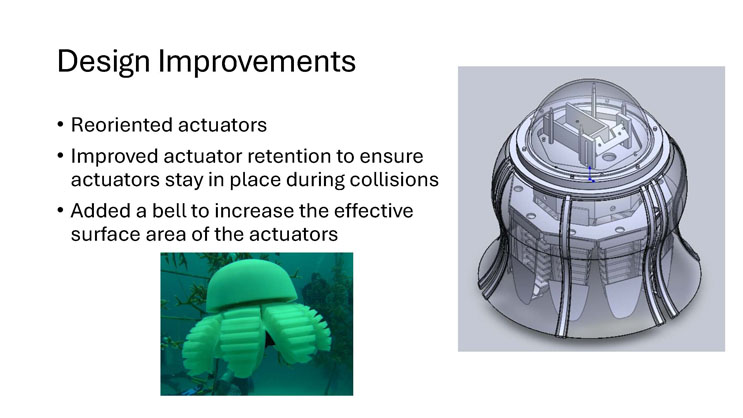 Design Improvements

• Reoriented actuators
• Improved actuator retention to ensure actuators stay in place during collisions
• Added a bell to increase the effective surface area of the actuators